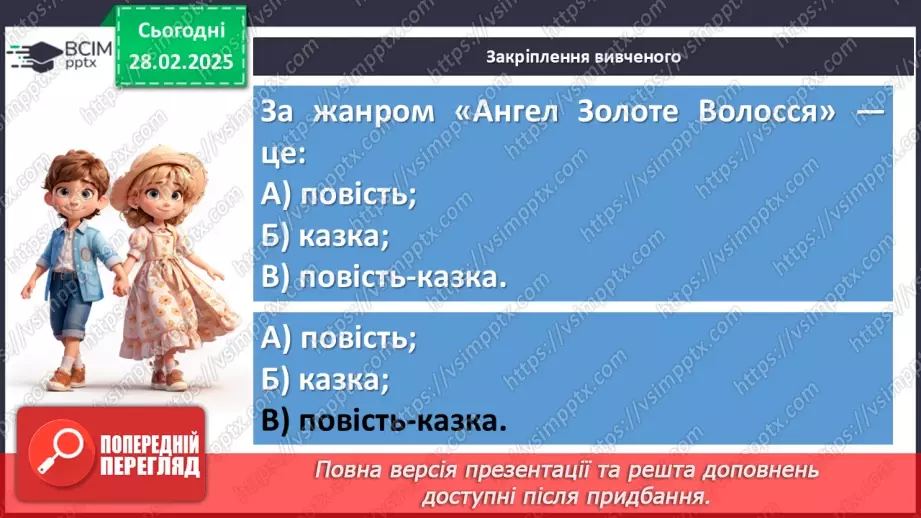 ВСІМ pptx

Сьогодні 28.02.2025

Закріплення вивченого

За жанром «Ангел Золоте Волосся» — це:
А) повість;
Б) казка;
В) повість-казка.

А) повість;
Б) казка;
В) повість-казка.

ПОПЕРЕДНІЙ ПЕРЕГЛЯД

Повна версія презентації та решта доповнень доступні після придбання.

https://vsimpptx.com